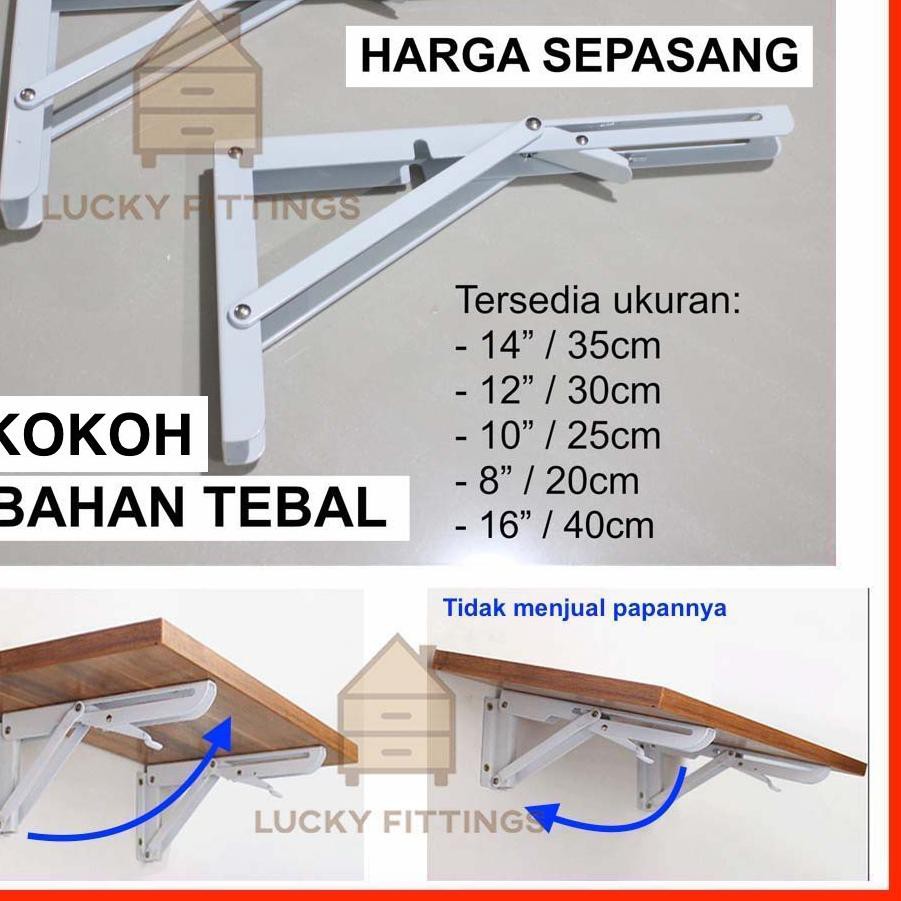 HARGA SEPASANG

LUCKY FITTINGS

Tersedia ukuran:
- 14” / 35cm
- 12” / 30cm
- 10” / 25cm
- 8” / 20cm
- 16” / 40cm

KOKOH
BAHAN TEBAL

Tidak menjual papannya

LUCKY FITTINGS